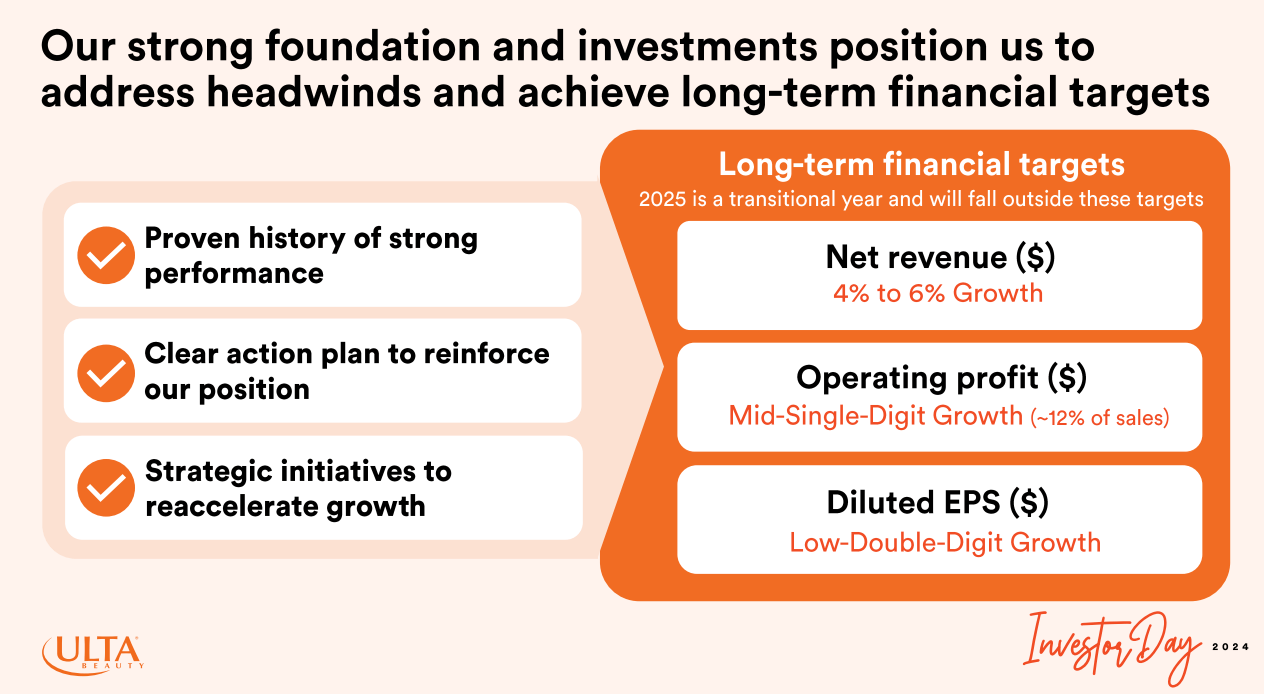 Our strong foundation and investments position us to address headwinds and achieve long-term financial targets

Proven history of strong performance

Clear action plan to reinforce our position

Strategic initiatives to reaccelerate growth

Long-term financial targets
2025 is a transitional year and will fall outside these targets

Net revenue ($)
4% to 6% Growth

Operating profit ($)
Mid-Single-Digit Growth (~12% of sales)

Diluted EPS ($)
Low-Double-Digit Growth

ULTA BEAUTY

Investor Day 2024